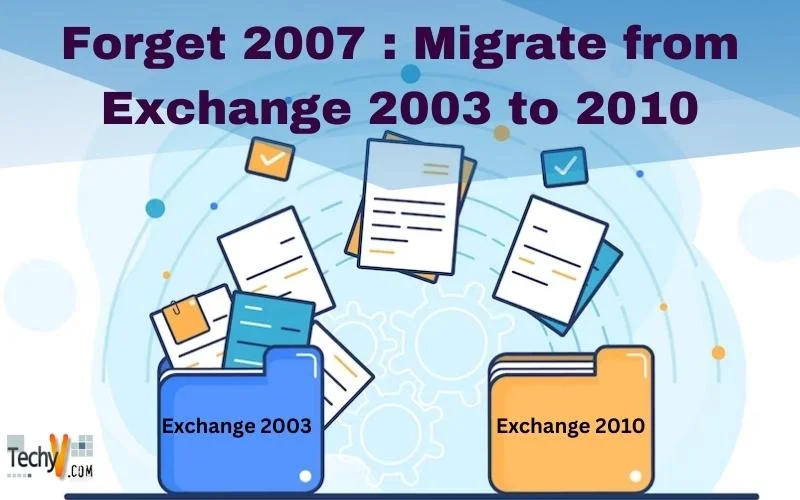 Forget 2007 : Migrate from Exchange 2003 to 2010

Exchange 2003

Exchange 2010

TechyV.COM